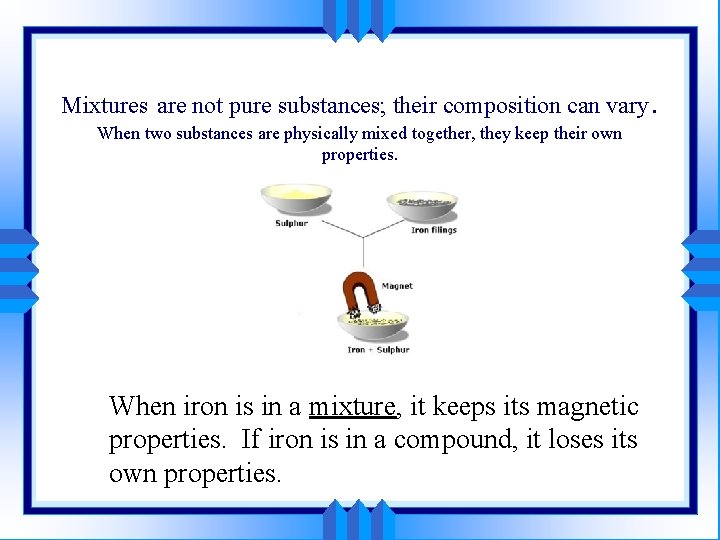 Mixtures are not pure substances; their composition can vary.

When two substances are physically mixed together, they keep their own properties.

Sulphur

Iron filings

Magnet

Iron + Sulphur

When iron is in a mixture, it keeps its magnetic properties. If iron is in a compound, it loses its own properties.